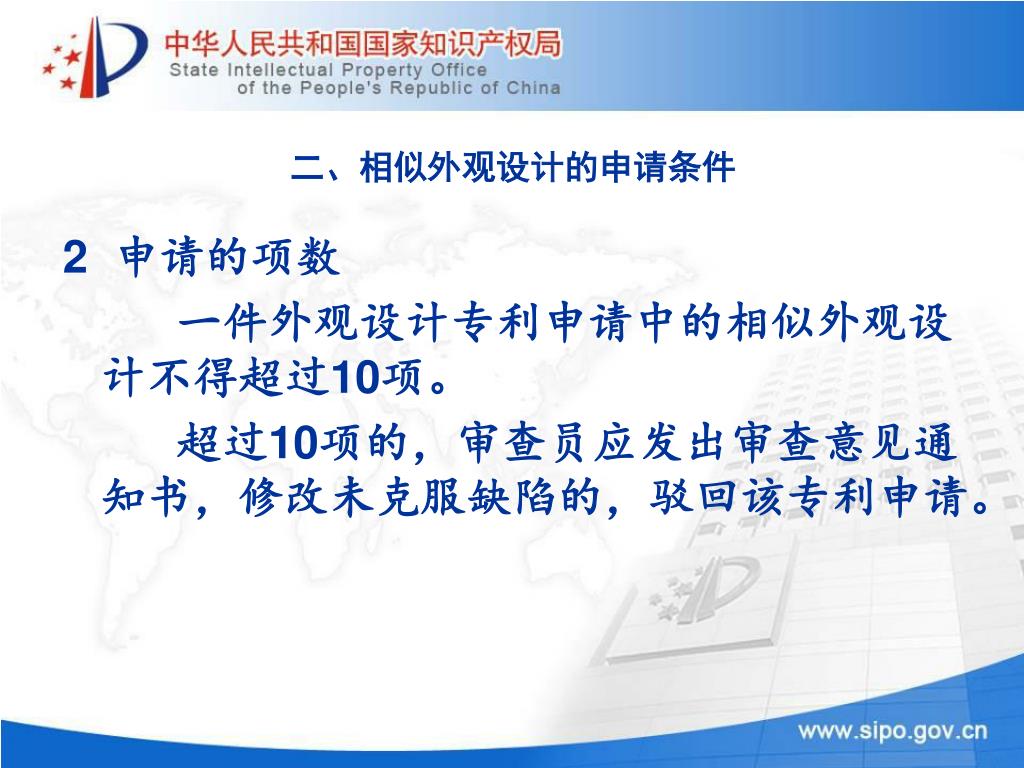 中华人民共和国国家知识产权局
State Intellectual Property Office of the People's Republic of China

二、相似外观设计的申请条件

2 申请的项数

一件外观设计专利申请中的相似外观设计不得超过10项。

超过10项的，审查员应发出审查意见通知书，修改未克服缺陷的，驳回该专利申请。

www.sipo.gov.cn